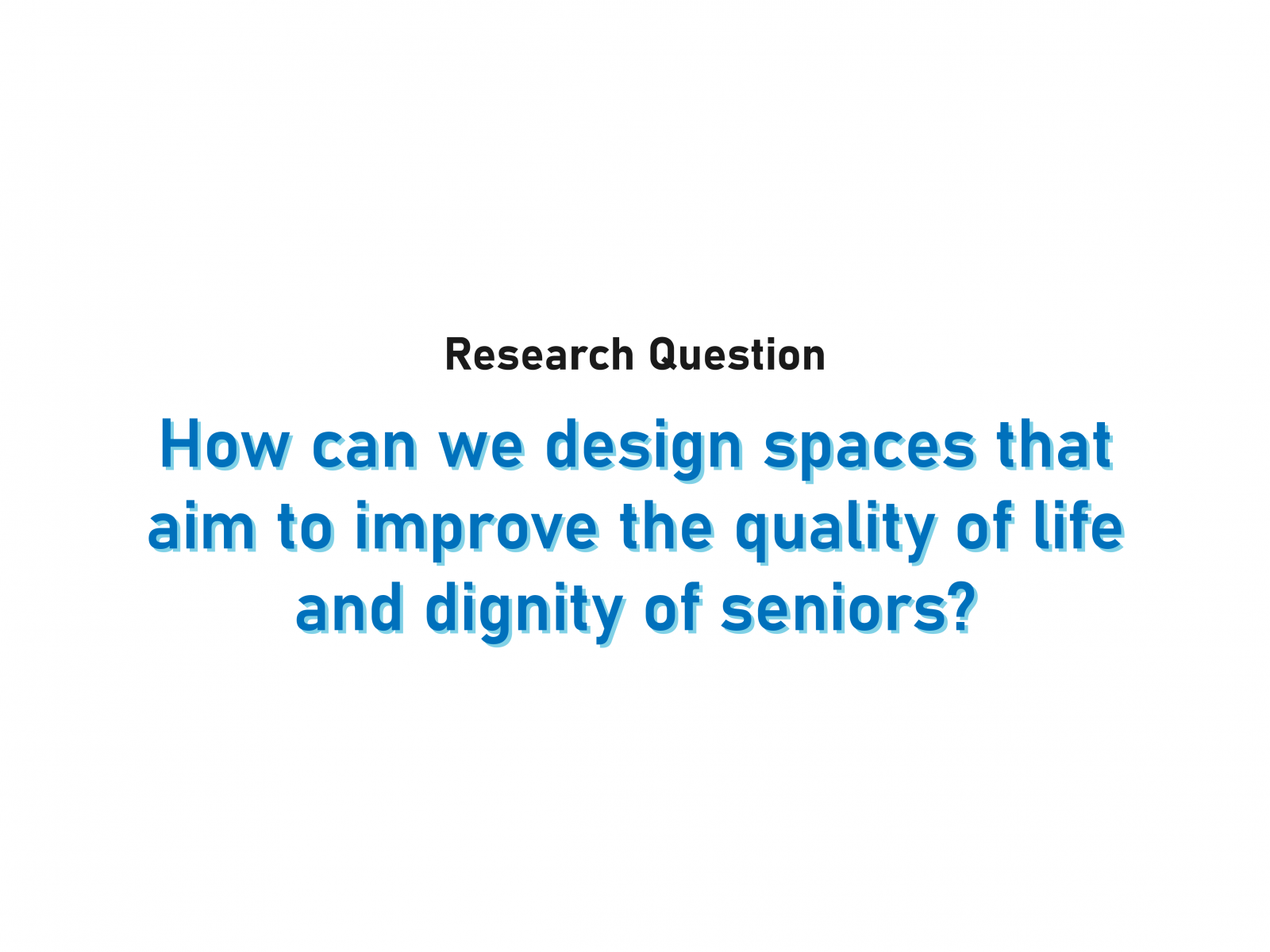 Research Question

How can we design spaces that aim to improve the quality of life and dignity of seniors?